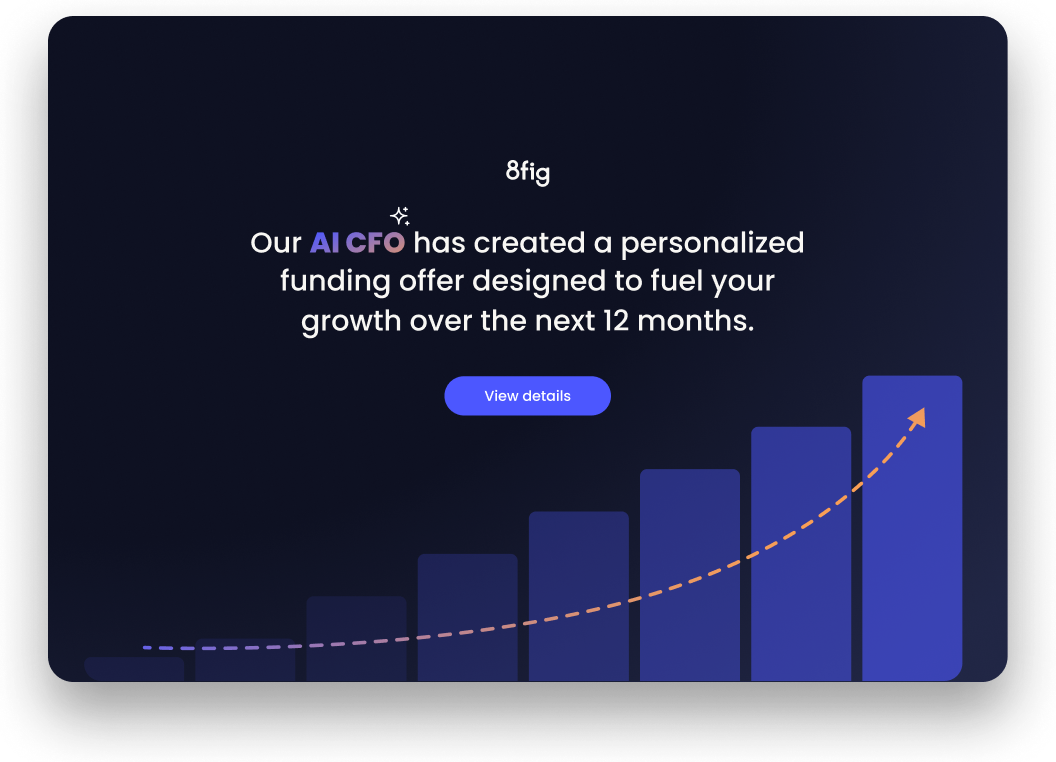 8fig

Our AI CFO has created a personalized funding offer designed to fuel your growth over the next 12 months.

View details